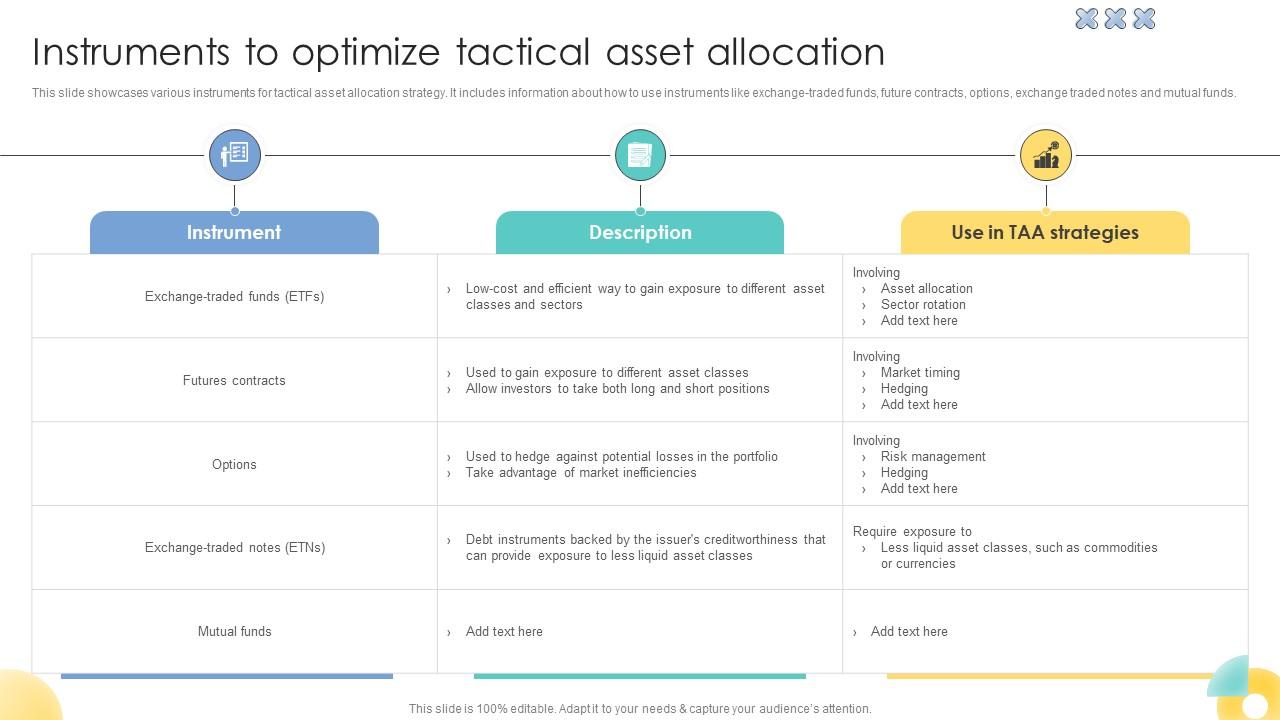 Instruments to optimize tactical asset allocation

This slide showcases various instruments for tactical asset allocation strategy. It includes information about how to use instruments like exchange-traded funds, future contracts, options, exchange traded notes and mutual funds.

| Instrument | Description | Use in TAA strategies |
|---|---|---|
| Exchange-traded funds (ETFs) | › Low-cost and efficient way to gain exposure to different asset classes and sectors | Involving › Asset allocation › Sector rotation › Add text here |
| Futures contracts | › Used to gain exposure to different asset classes › Allow investors to take both long and short positions | Involving › Market timing › Hedging › Add text here |
| Options | › Used to hedge against potential losses in the portfolio › Take advantage of market inefficiencies | Involving › Risk management › Hedging › Add text here |
| Exchange-traded notes (ETNs) | › Debt instruments backed by the issuer's creditworthiness that can provide exposure to less liquid asset classes | Require exposure to › Less liquid asset classes, such as commodities or currencies |
| Mutual funds | › Add text here | › Add text here |

This slide is 100% editable. Adapt it to your needs & capture your audience's attention.